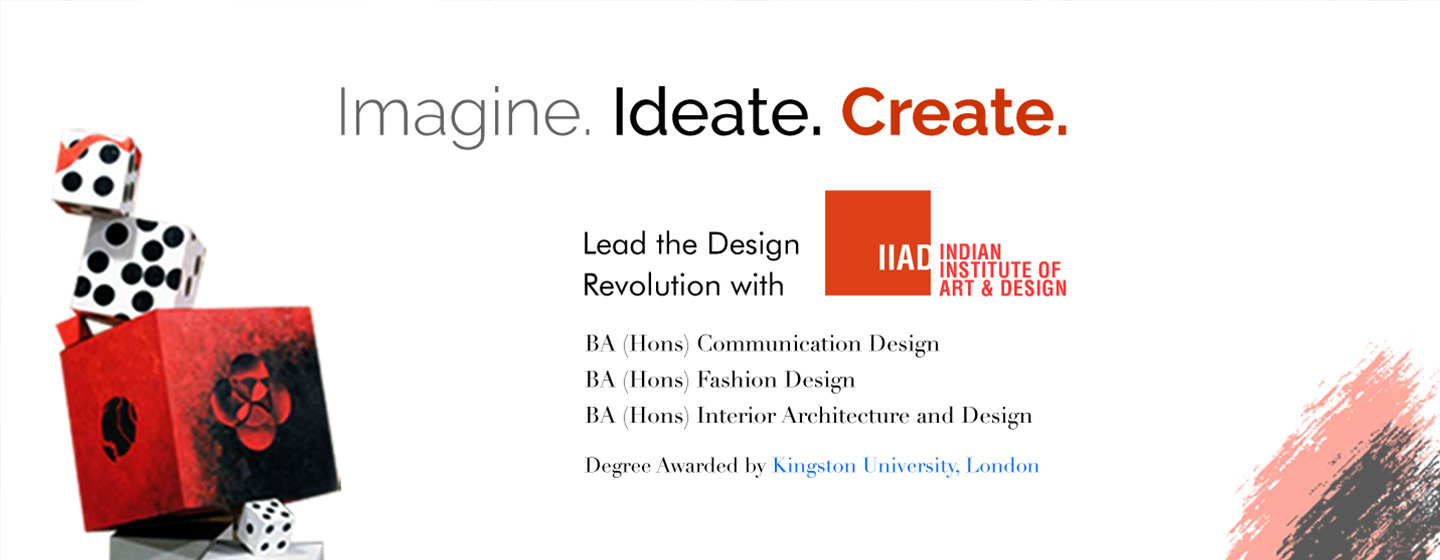 Imagine. Ideate. Create.

Lead the Design Revolution with

IIAD INDIAN INSTITUTE OF ART & DESIGN

BA (Hons) Communication Design
BA (Hons) Fashion Design
BA (Hons) Interior Architecture and Design

Degree Awarded by Kingston University, London